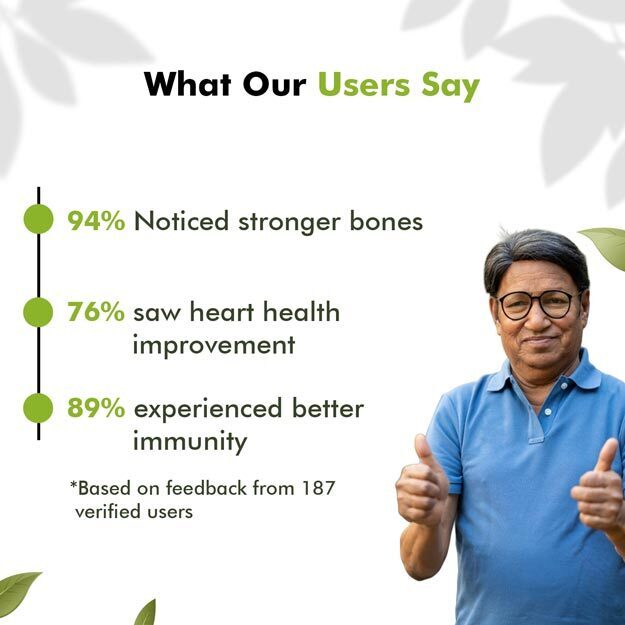 What Our Users Say

94% Noticed stronger bones

76% saw heart health improvement

89% experienced better immunity

*Based on feedback from 187 verified users